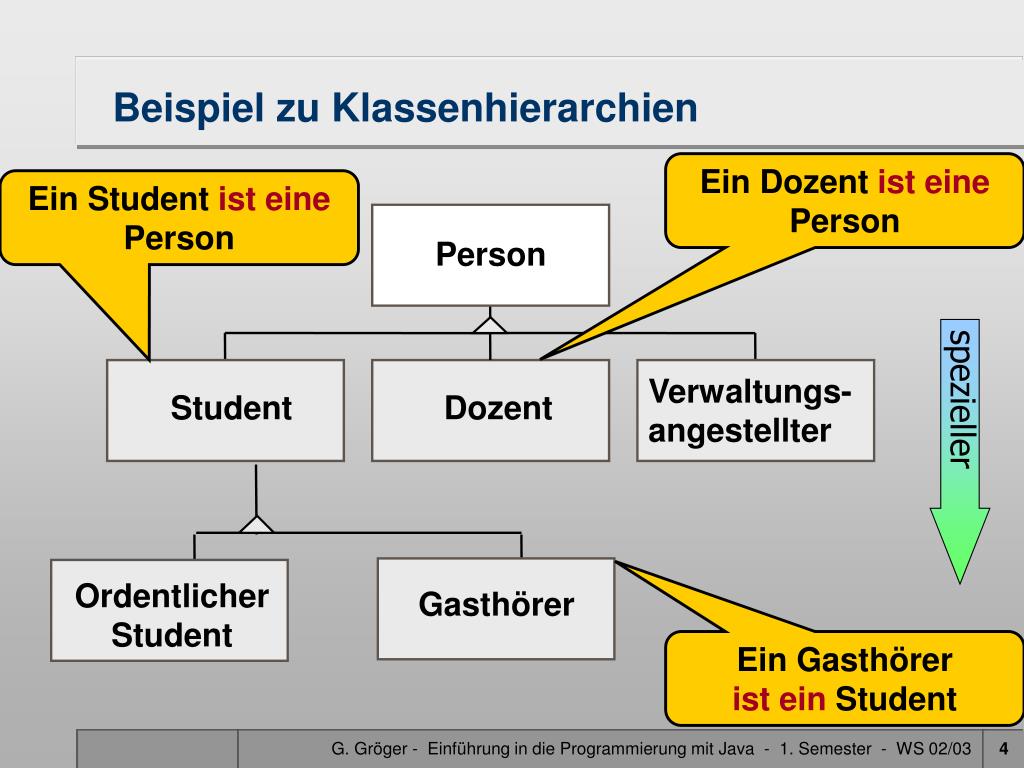 Beispiel zu Klassenhierarchien

Ein Student ist eine Person

Ein Dozent ist eine Person

Person

Student

Dozent

Verwaltungsangestellter

spezieller

Ordentlicher Student

Gasthörer

Ein Gasthörer ist ein Student

G. Gröger - Einführung in die Programmierung mit Java - 1. Semester - WS 02/03

4